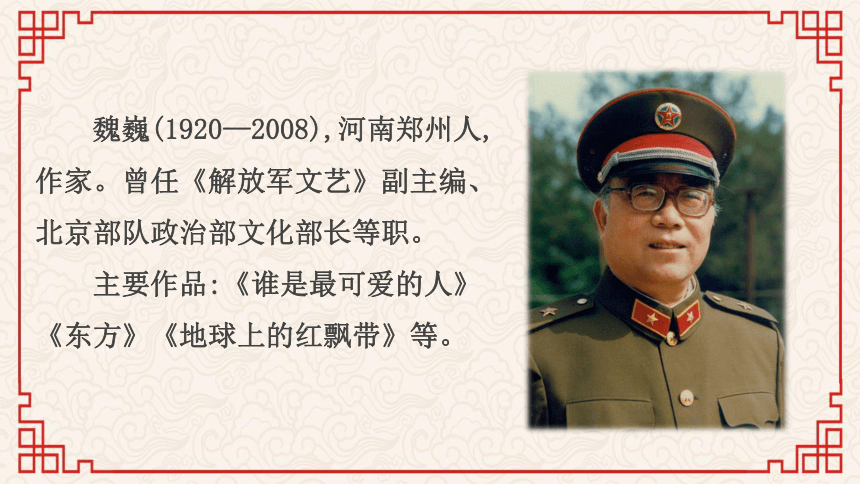 魏巍(1920—2008),河南郑州人,作家。曾任《解放军文艺》副主编、北京部队政治部文化部长等职。

主要作品:《谁是最可爱的人》《东方》《地球上的红飘带》等。